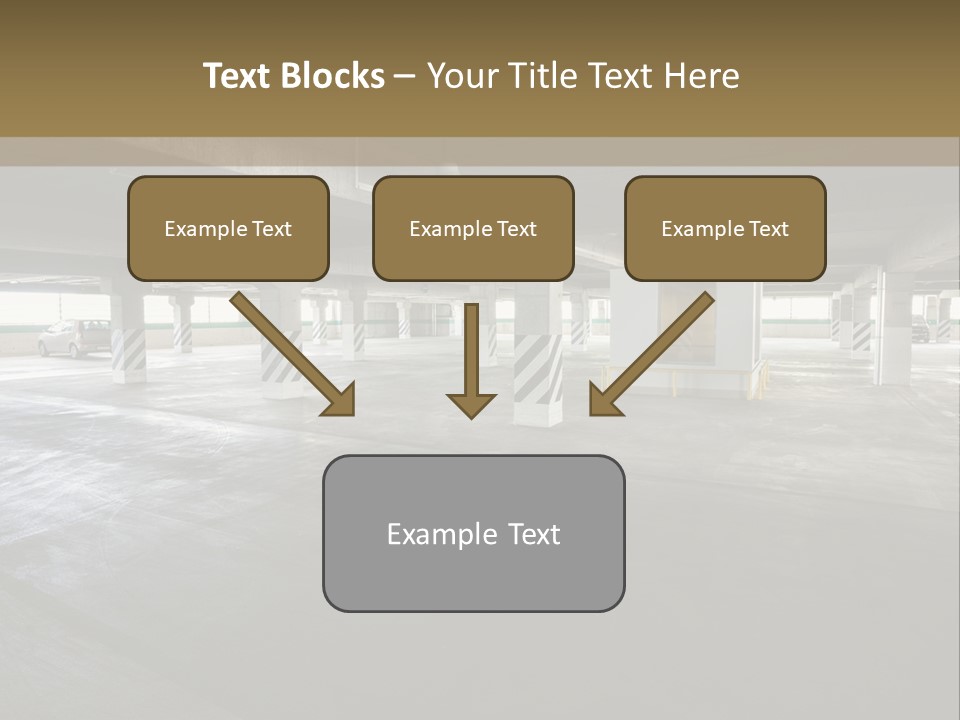 Text Blocks – Your Title Text Here

Example Text

Example Text

Example Text

Example Text